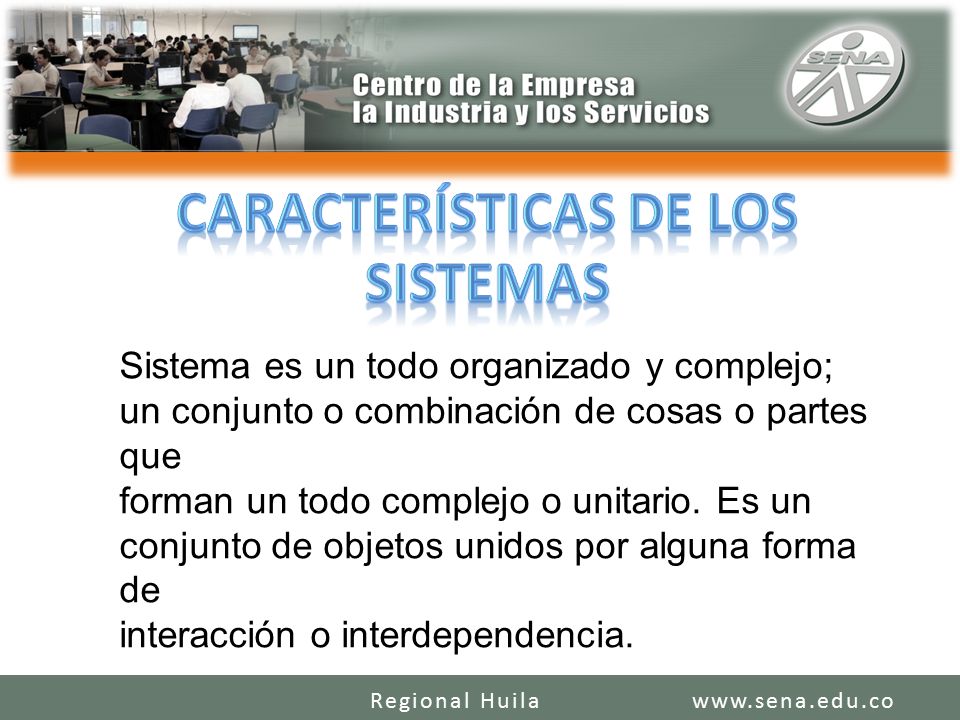 Centro de la Empresa
la Industria y los Servicios

SENA

CARACTERÍSTICAS DE LOS SISTEMAS

Sistema es un todo organizado y complejo; un conjunto o combinación de cosas o partes que forman un todo complejo o unitario. Es un conjunto de objetos unidos por alguna forma de interacción o interdependencia.

Regional Huila www.sena.edu.co